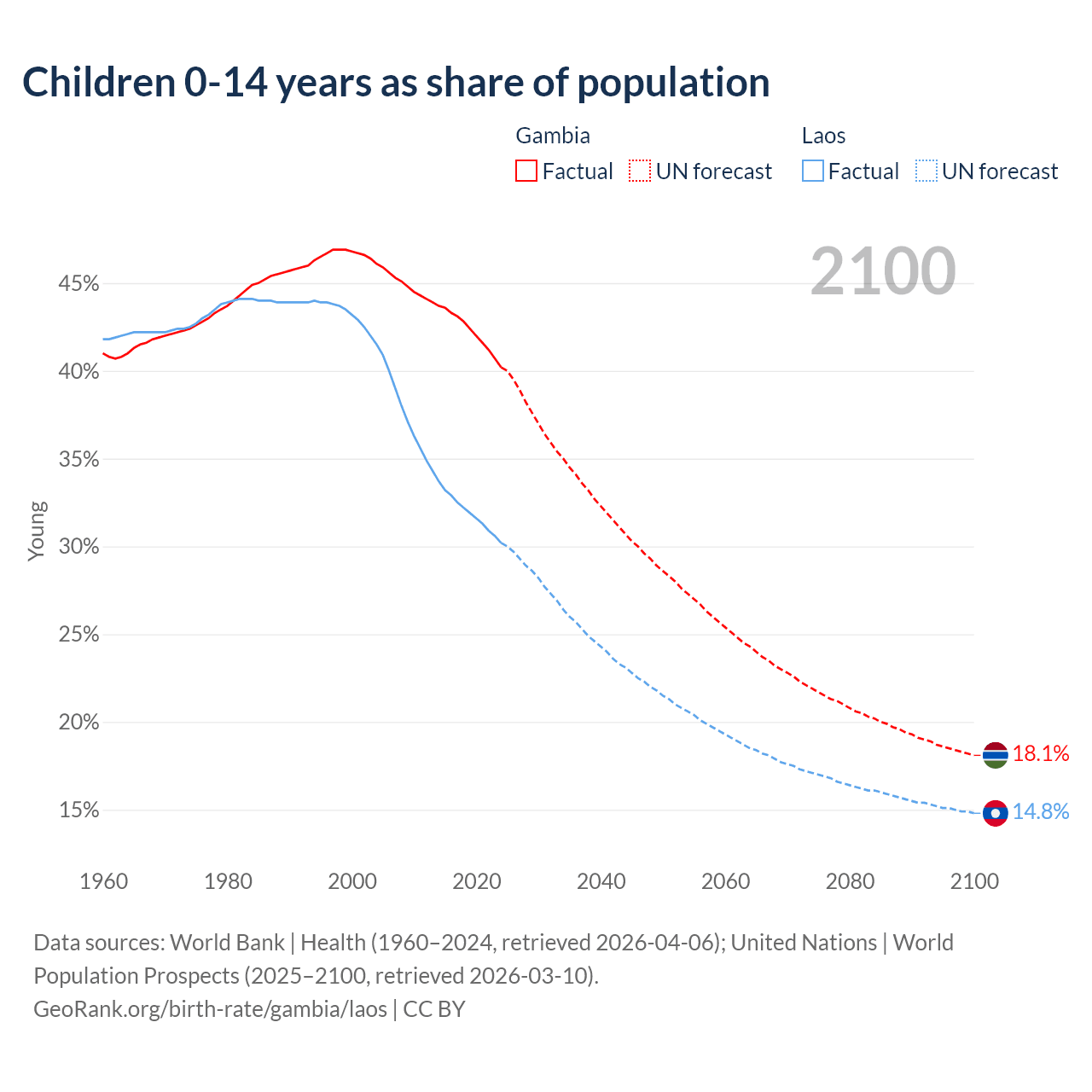 Children 0-14 years as share of population

Gambia
Factual UN forecast
Laos
Factual UN forecast

2100

45%
40%
35%
30%
25%
20%
15%

Young

18.1%
14.8%

1960 1980 2000 2020 2040 2060 2080 2100

Data sources: World Bank | Health (1960–2024, retrieved 2026-04-06); United Nations | World Population Prospects (2025–2100, retrieved 2026-03-10).
GeoRank.org/birth-rate/gambia/laos | CC BY